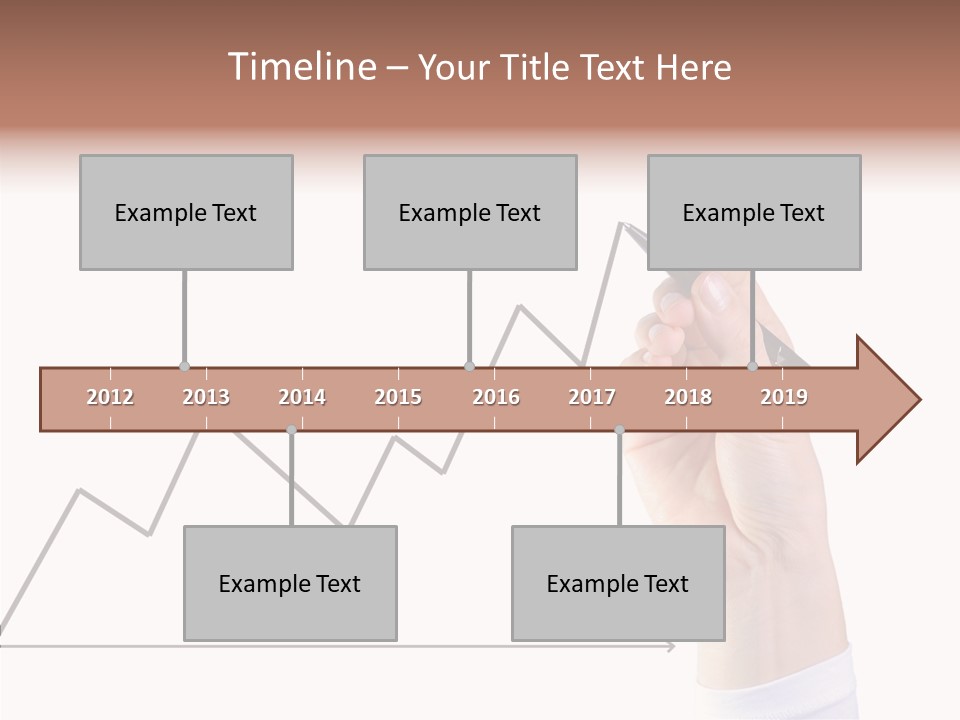 Timeline – Your Title Text Here

Example Text

Example Text

Example Text

2012 2013 2014 2015 2016 2017 2018 2019

Example Text

Example Text